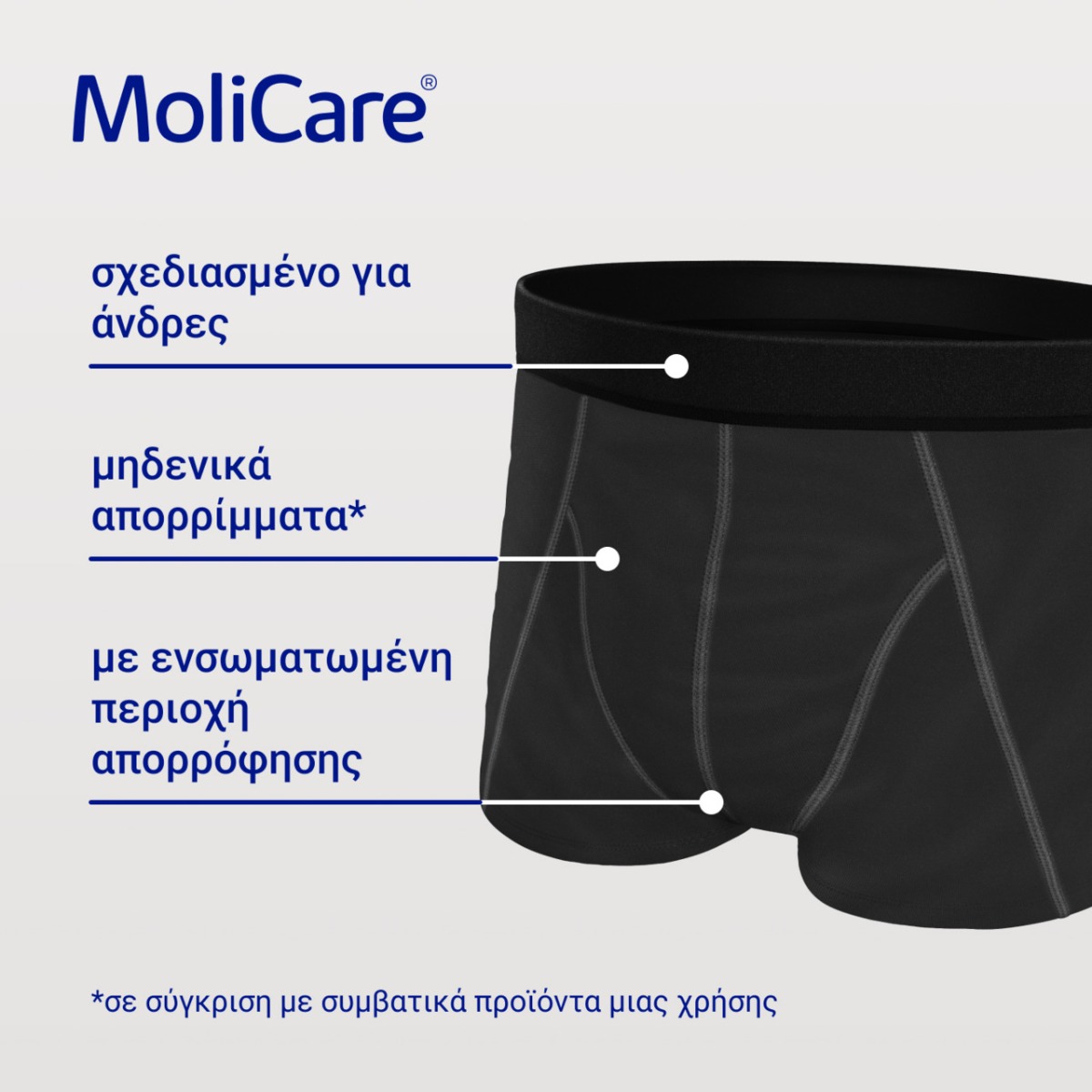 MoliCare®

σχεδιασμένο για άνδρες

μηδενικά απορρίμματα*

με ενσωματωμένη περιοχή απορρόφησης

*σε σύγκριση με συμβατικά προϊόντα μιας χρήσης